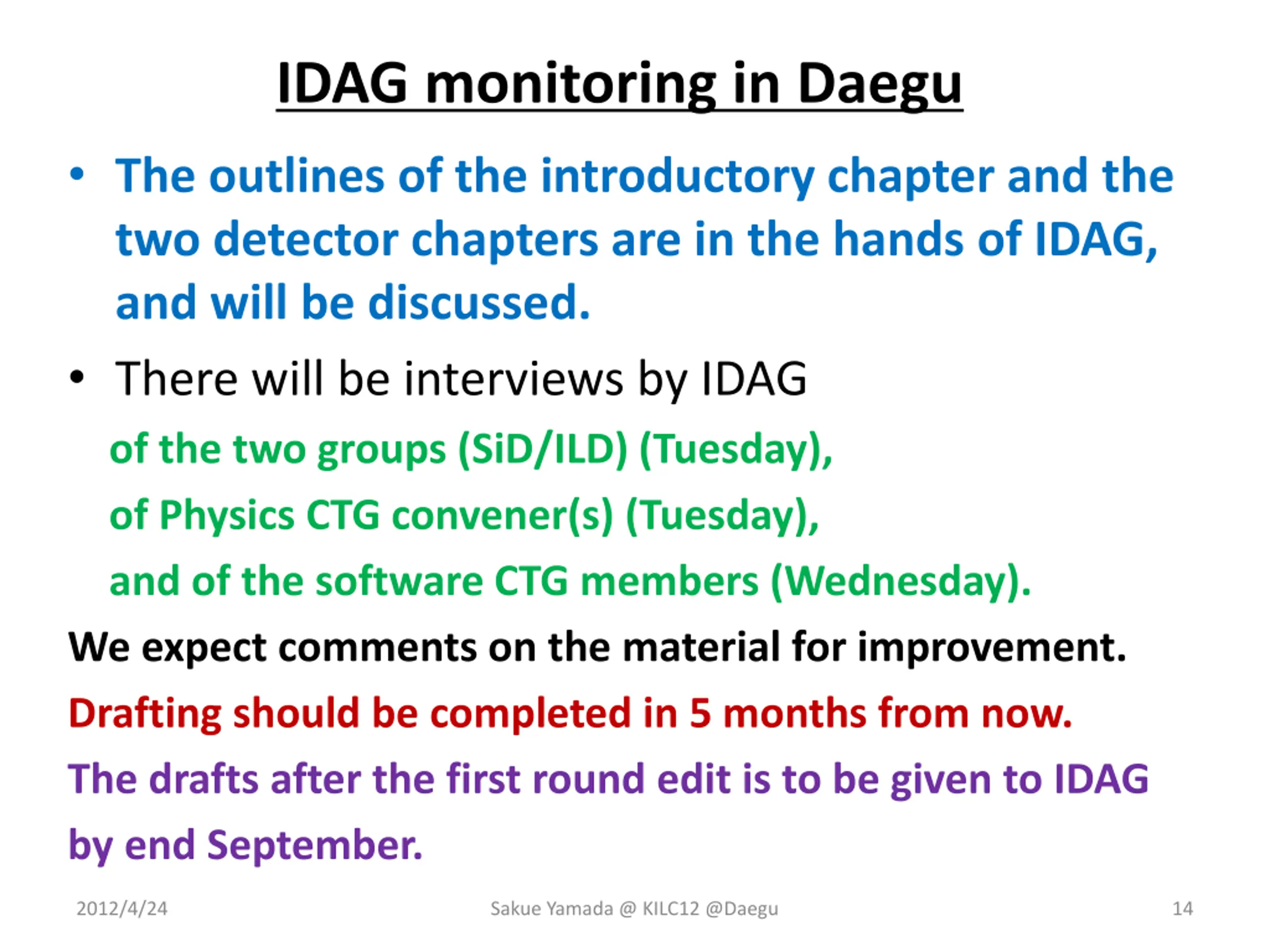 IDAG monitoring in Daegu

• The outlines of the introductory chapter and the two detector chapters are in the hands of IDAG, and will be discussed.

• There will be interviews by IDAG

of the two groups (SiD/ILD) (Tuesday),

of Physics CTG convener(s) (Tuesday),

and of the software CTG members (Wednesday).

We expect comments on the material for improvement.

Drafting should be completed in 5 months from now.

The drafts after the first round edit is to be given to IDAG by end September.

2012/4/24

Sakue Yamada @ KILC12 @Daegu

14